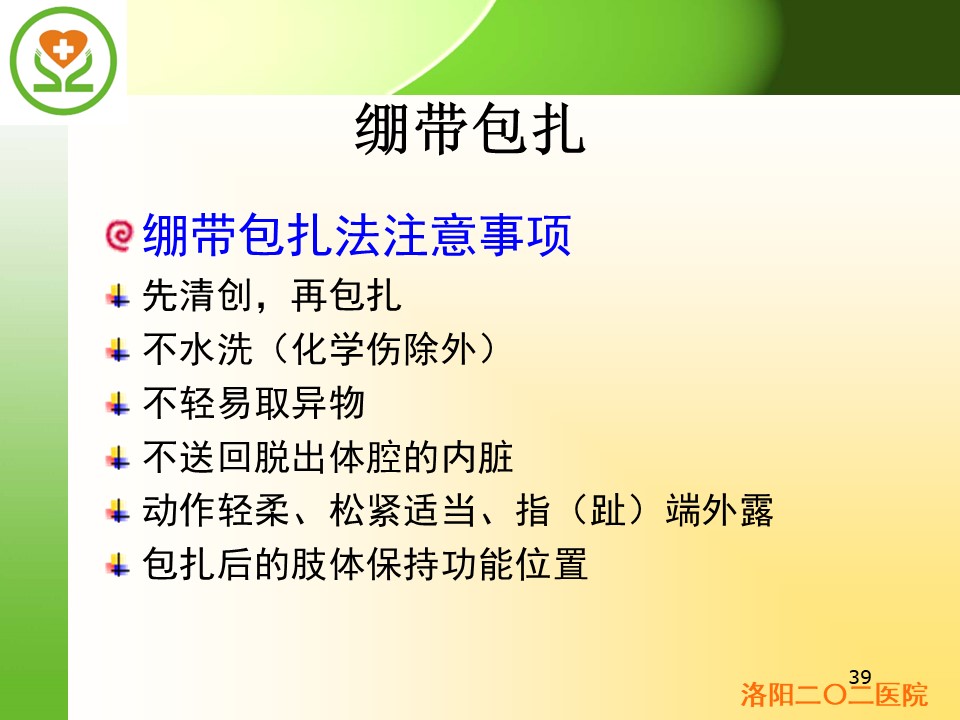 绷带包扎

绷带包扎法注意事项

先清创，再包扎

不水洗（化学伤除外）

不轻易取异物

不送回脱出体腔的内脏

动作轻柔、松紧适当、指（趾）端外露

包扎后的肢体保持功能位置

39

洛阳二〇二医院